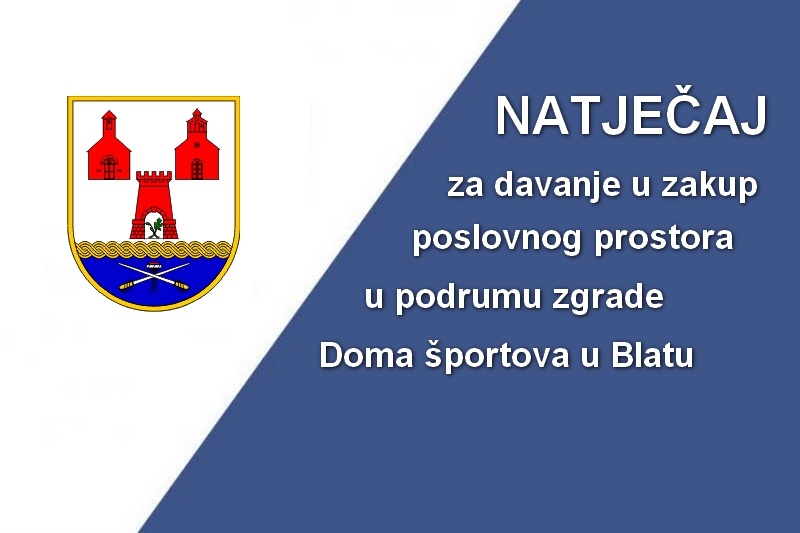 NATJEČAJ

za davanje u zakup poslovnog prostora u podrumu zgrade Doma športova u Blatu